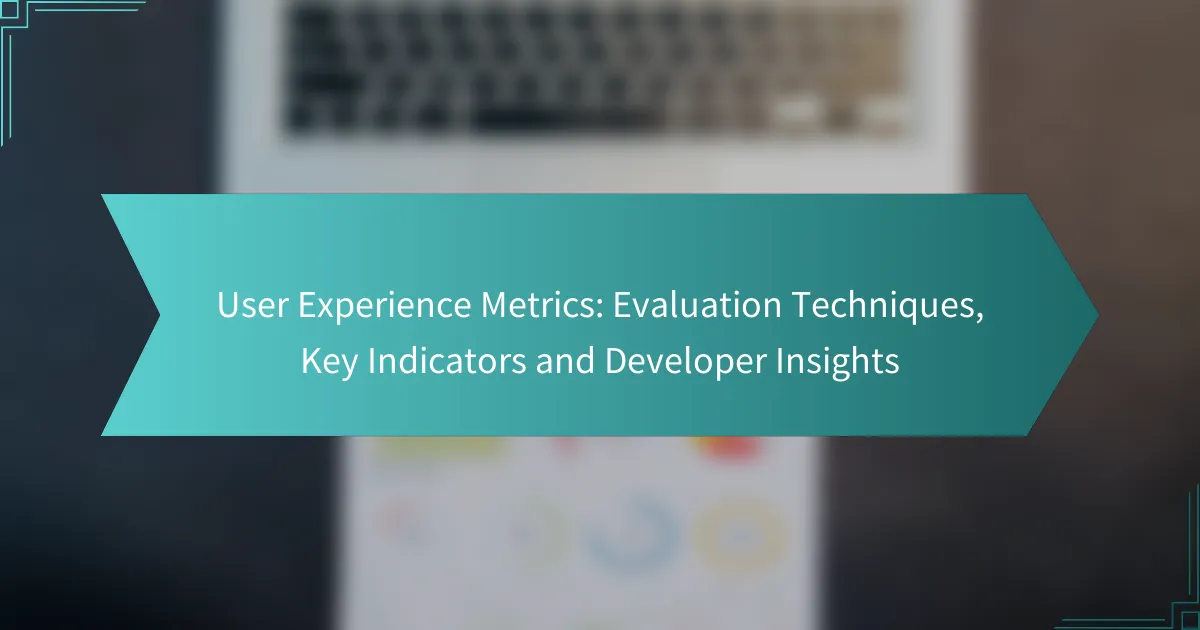 User Experience Metrics: Evaluation Techniques, Key Indicators and Developer Insights